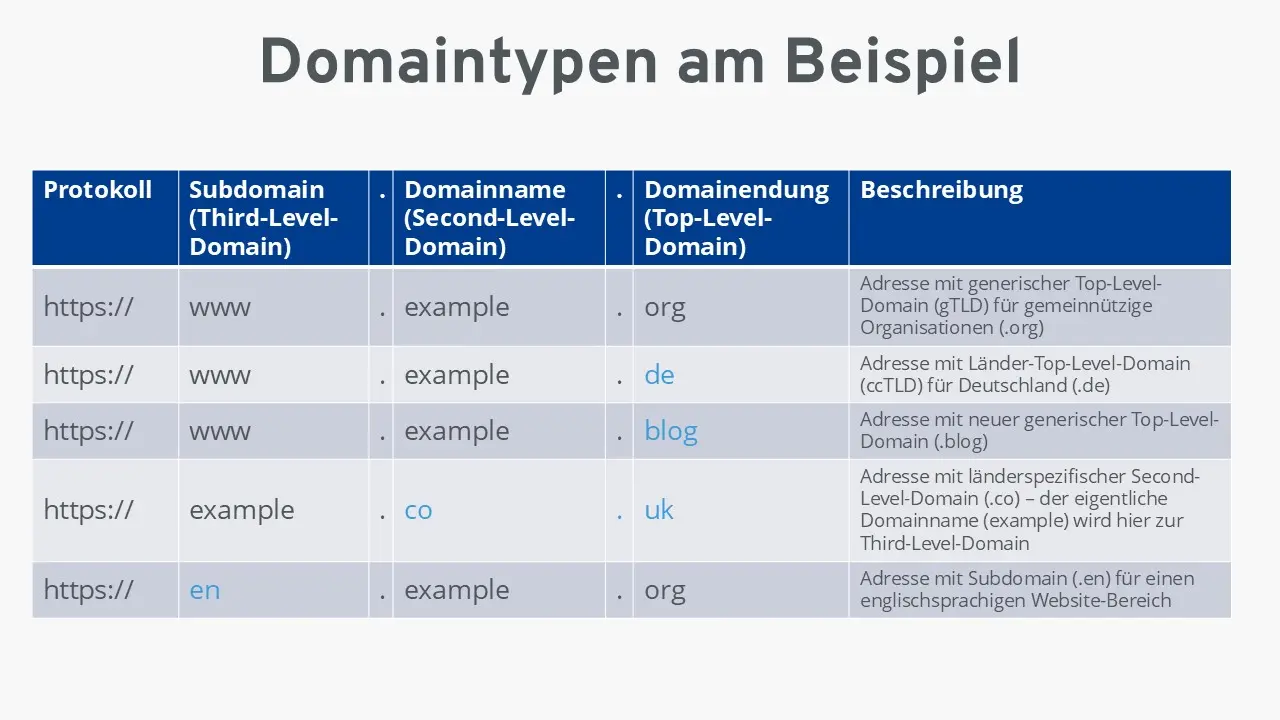 Domaintypen am Beispiel

| Protokoll | Subdomain (Third-Level-Domain) | . | Domainname (Second-Level-Domain) | . | Domainendung (Top-Level-Domain) | Beschreibung |
|---|---|---|---|---|---|---|
| https:// | www | . | example | . | org | Adresse mit generischer Top-Level-Domain (gTLD) für gemeinnützige Organisationen (.org) |
| https:// | www | . | example | . | de | Adresse mit Länder-Top-Level-Domain (ccTLD) für Deutschland (.de) |
| https:// | www | . | example | . | blog | Adresse mit neuer generischer Top-Level-Domain (.blog) |
| https:// | example | . | co | . | uk | Adresse mit länderspezifischer Second-Level-Domain (.co) – der eigentliche Domainname (example) wird hier zur Third-Level-Domain |
| https:// | en | . | example | . | org | Adresse mit Subdomain (.en) für einen englischsprachigen Website-Bereich |